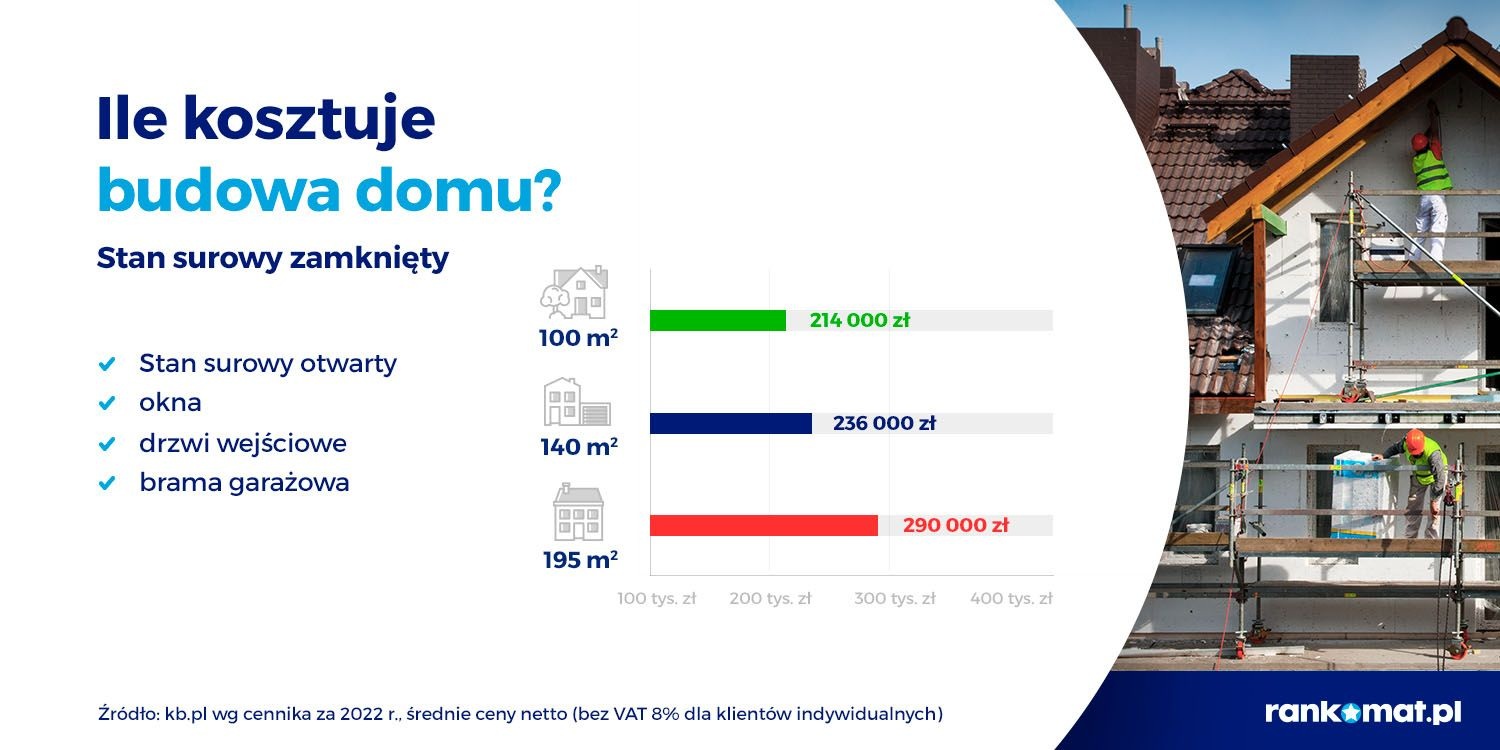 Ile kosztuje
budowa domu?

Stan surowy zamknięty

Stan surowy otwarty
okna
drzwi wejściowe
brama garażowa

100 m²
214 000 zł

140 m²
236 000 zł

195 m²
290 000 zł

100 tys. zł
200 tys. zł
300 tys. zł
400 tys. zł

Źródło: kb.pl wg cennika za 2022 r., średnie ceny netto (bez VAT 8% dla klientów indywidualnych)

rankomat.pl